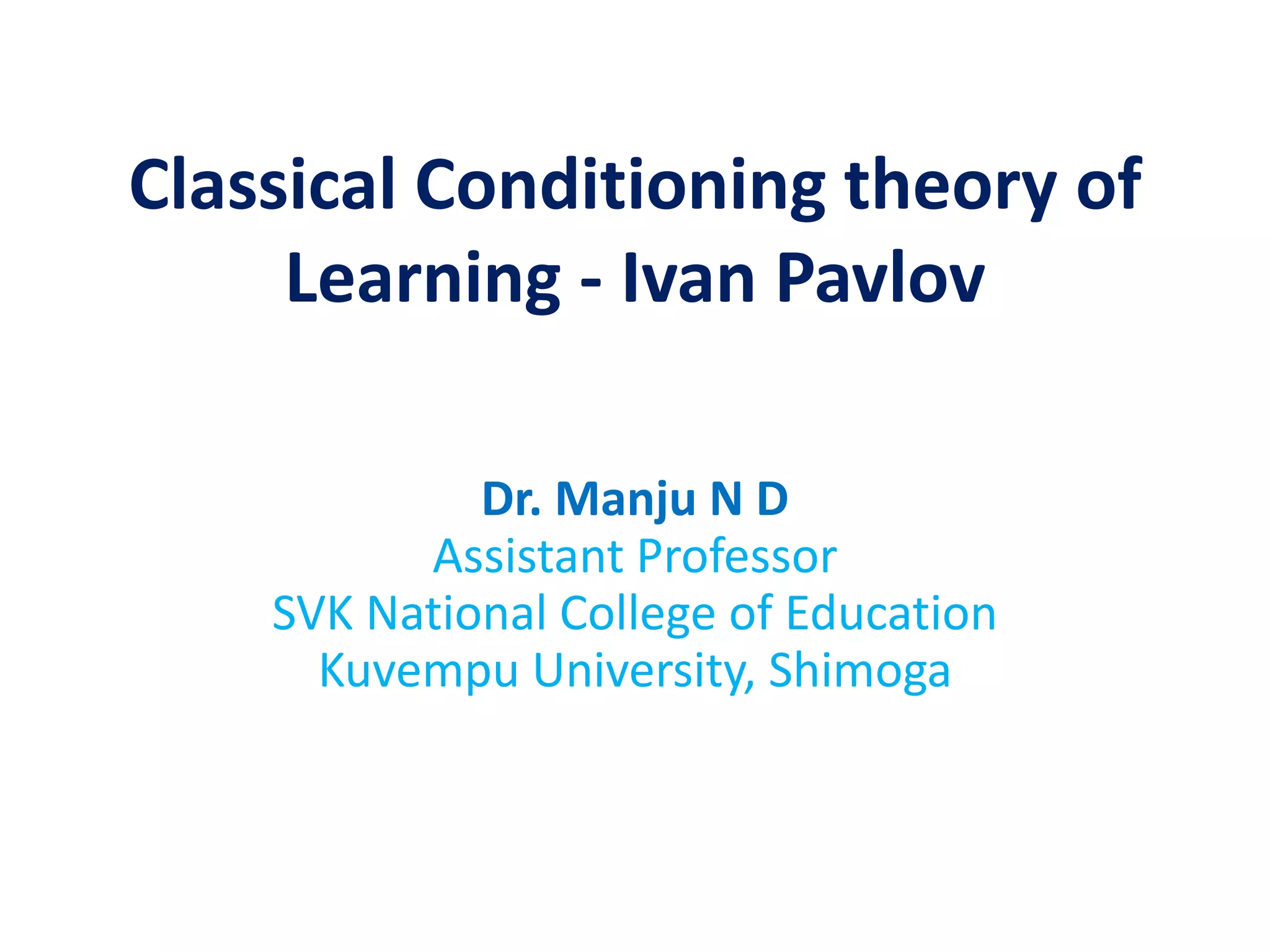 Classical Conditioning theory of Learning - Ivan Pavlov

Dr. Manju N D
Assistant Professor
SVK National College of Education
Kuvempu University, Shimoga